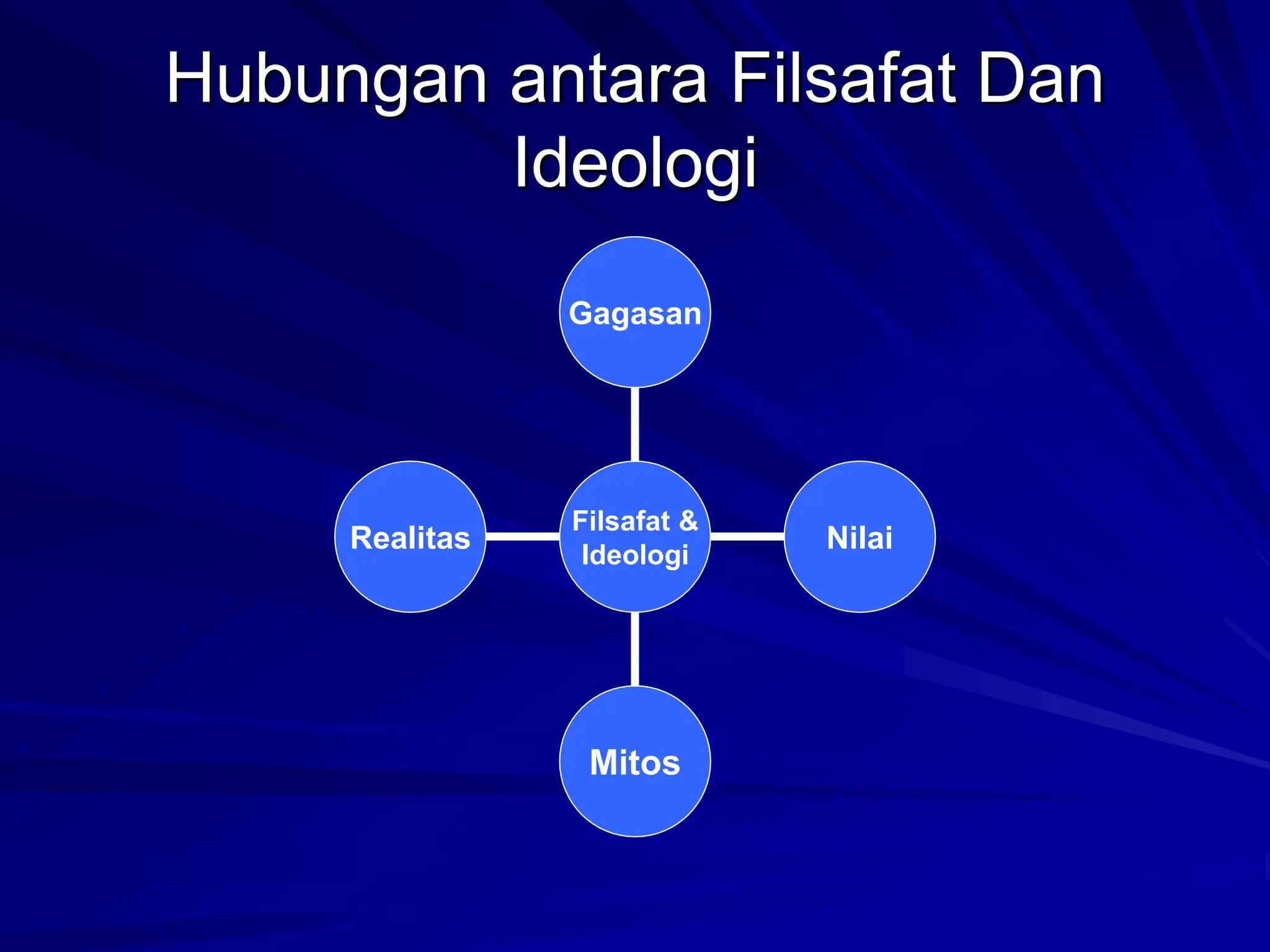 Hubungan antara Filsafat Dan Ideologi

Gagasan

Realitas

Filsafat & Ideologi

Nilai

Mitos